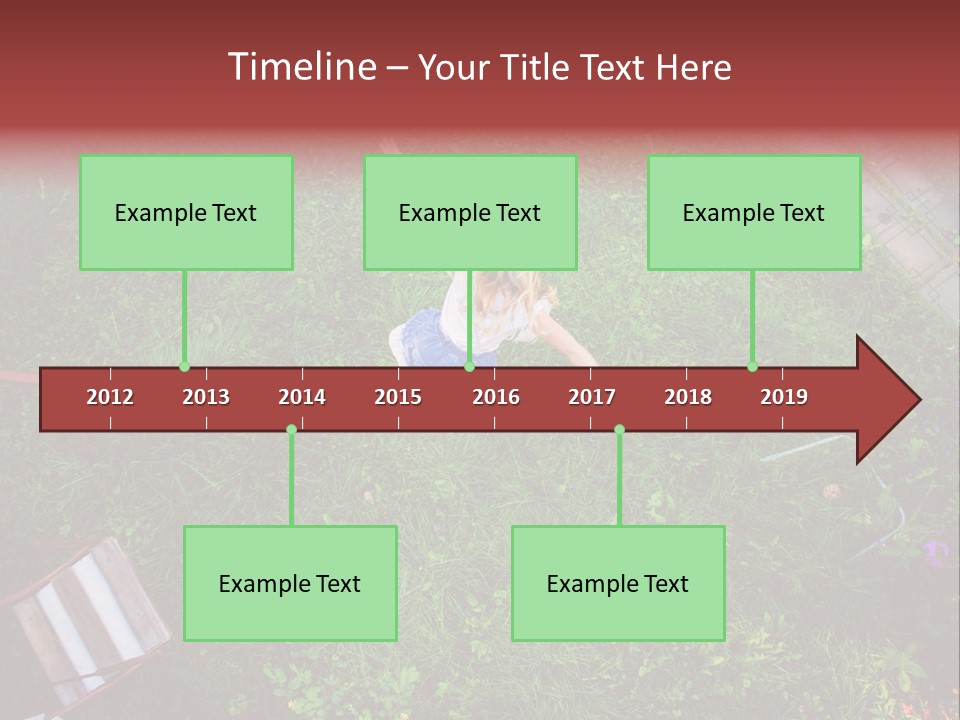 Timeline – Your Title Text Here

Example Text

Example Text

Example Text

2012 2013 2014 2015 2016 2017 2018 2019

Example Text

Example Text